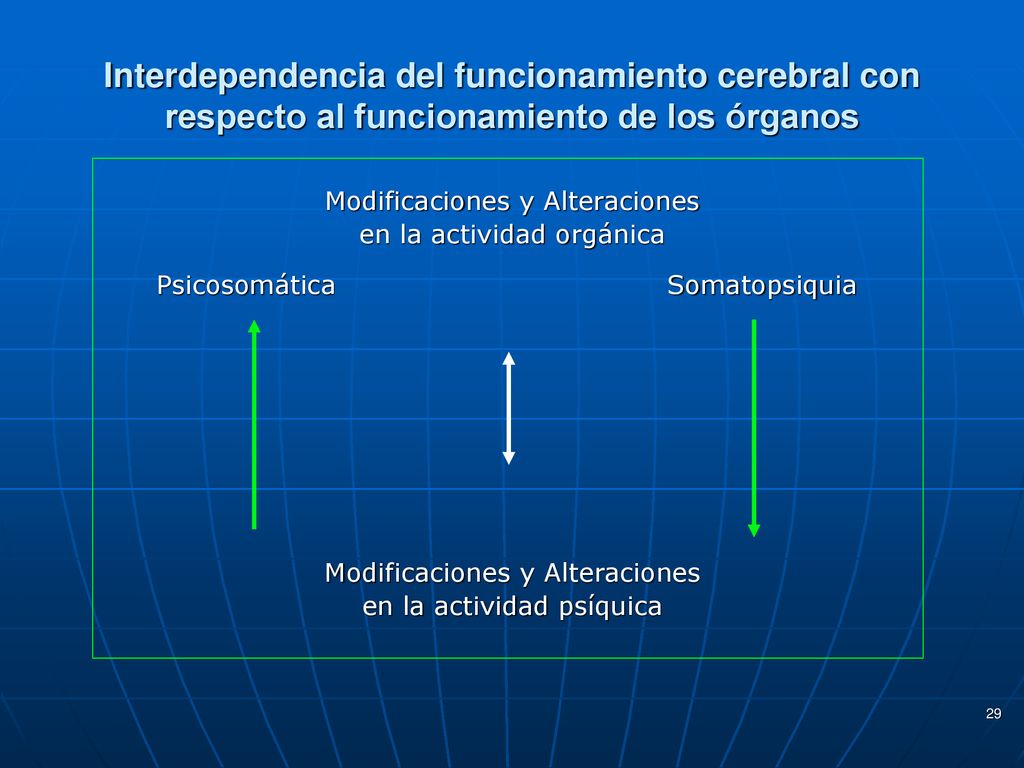 Interdependencia del funcionamiento cerebral con respecto al funcionamiento de los órganos

Modificaciones y Alteraciones en la actividad orgánica

Psicosomática

Somatopsiquia

Modificaciones y Alteraciones en la actividad psíquica

29